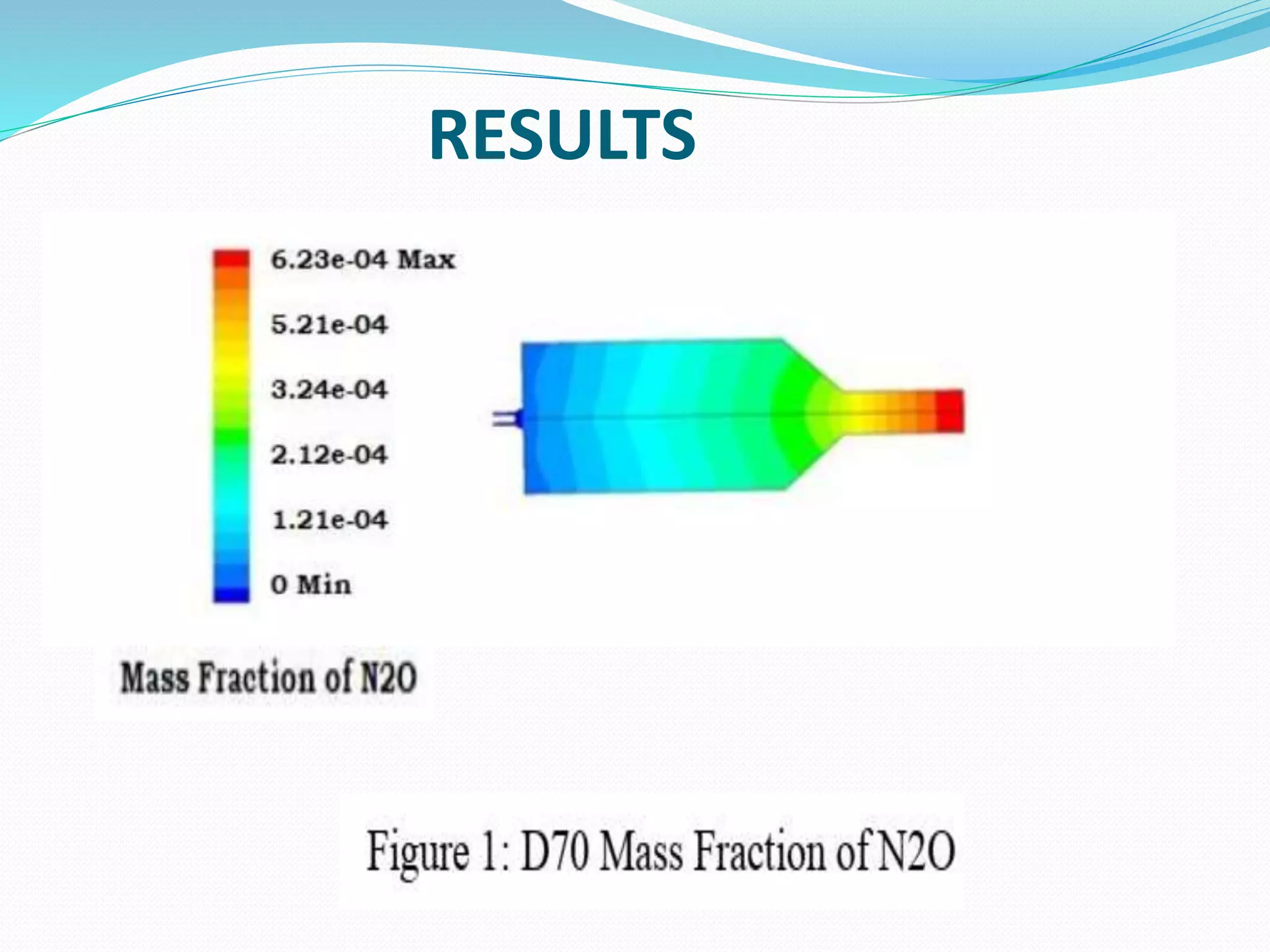 RESULTS

6.23e-04 Max

5.21e-04

3.24e-04

2.12e-04

1.21e-04

0 Min

Mass Fraction of N2O

Figure 1: D70 Mass Fraction of N2O